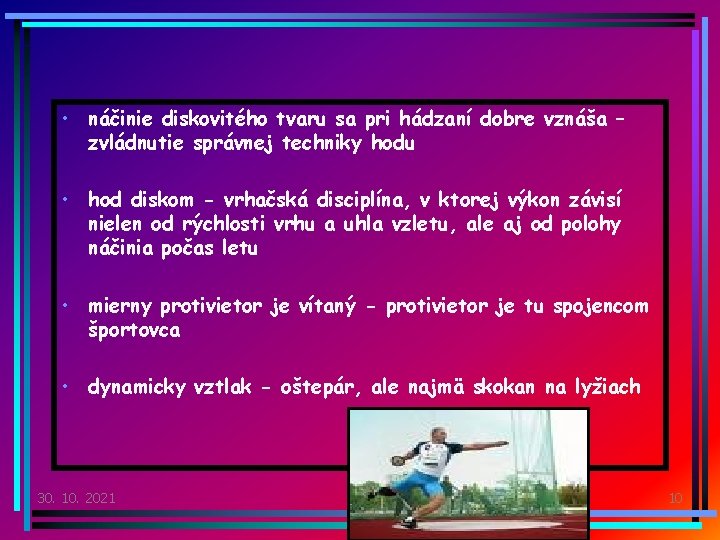 • náčinie diskovitého tvaru sa pri hádzaní dobre vznáša – zvládnutie správnej techniky hodu

• hod diskom - vrhačská disciplína, v ktorej výkon závisí nielen od rýchlosti vrhu a uhla vzletu, ale aj od polohy náčinia počas letu

• mierny protivietor je vítaný - protivietor je tu spojencom športovca

• dynamicky vztlak - oštepár, ale najmä skokan na lyžiach

30. 10. 2021

10